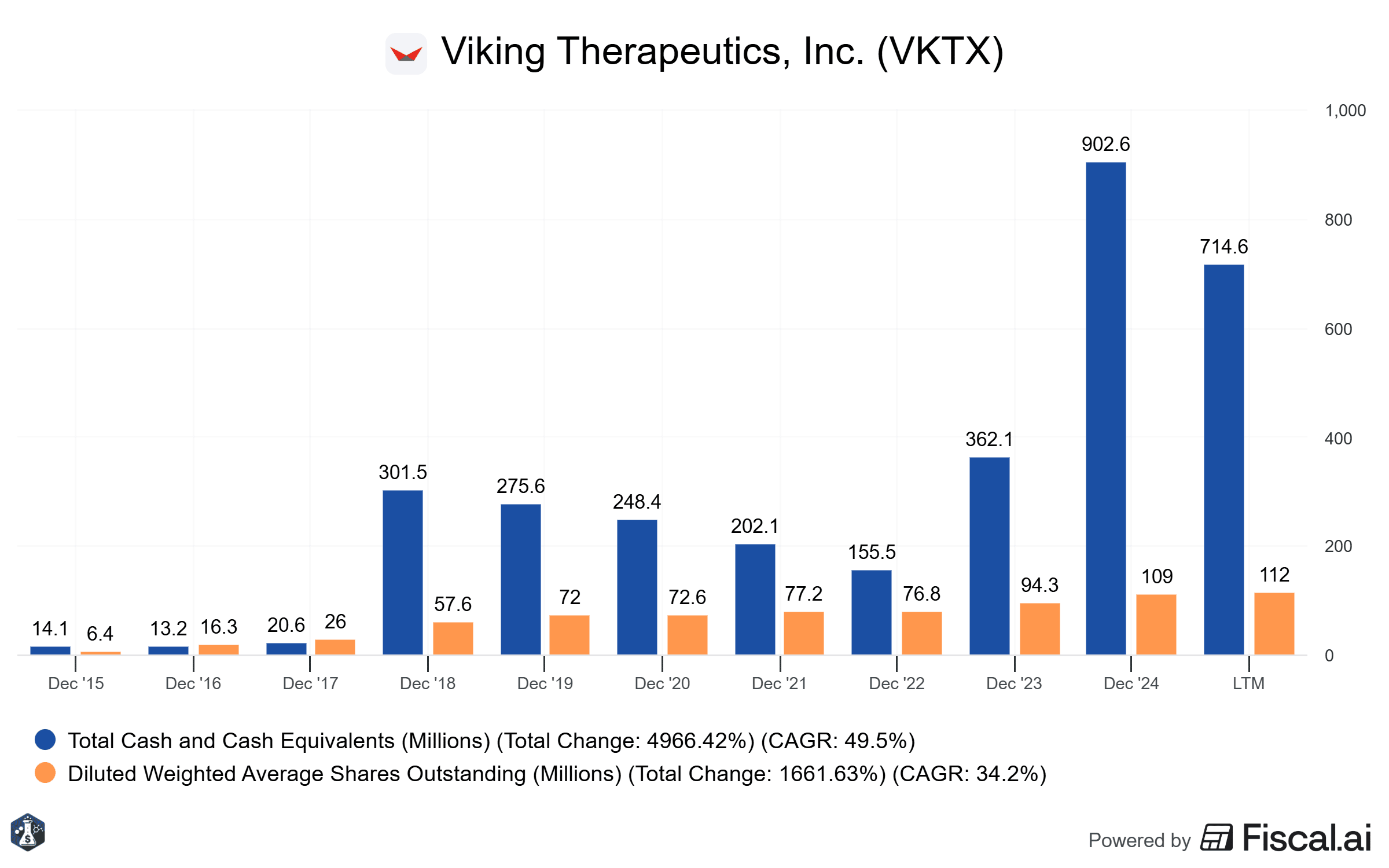 Viking Therapeutics, Inc. (VKTX)

1,000
800
600
400
200
0

14.1
6.4
13.2
16.3
20.6
26
301.5
57.6
275.6
72
248.4
72.6
202.1
77.2
155.5
76.8
362.1
94.3
902.6
109
714.6
112

Dec '15
Dec '16
Dec '17
Dec '18
Dec '19
Dec '20
Dec '21
Dec '22
Dec '23
Dec '24
LTM

Total Cash and Cash Equivalents (Millions) (Total Change: 4966.42%) (CAGR: 49.5%)
Diluted Weighted Average Shares Outstanding (Millions) (Total Change: 1661.63%) (CAGR: 34.2%)

Powered by Fiscal.ai